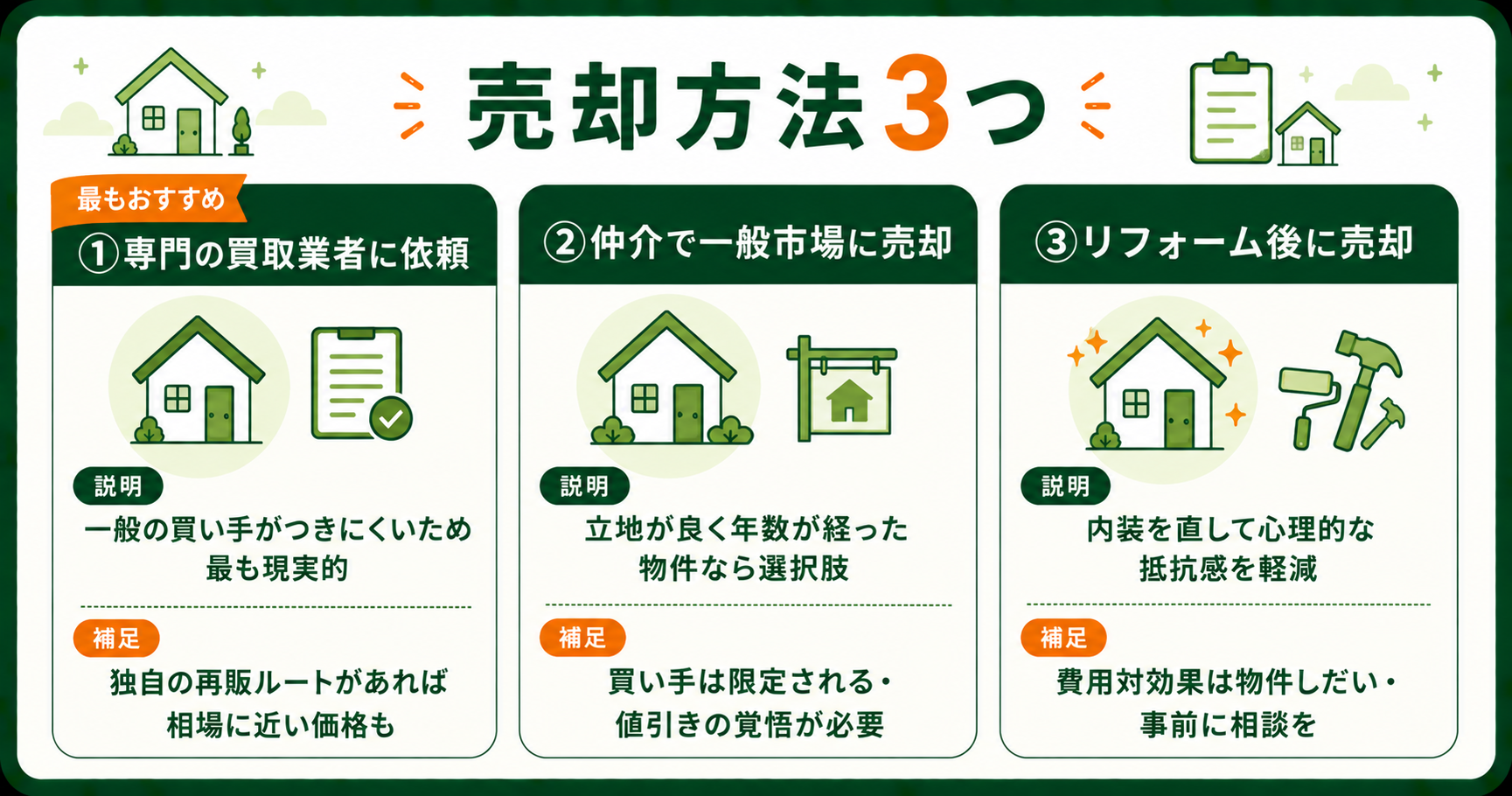 売却方法3つ

最もおすすめ
①専門の買取業者に依頼

説明
一般の買い手がつきにくいため最も現実的

補足
独自の再販ルートがあれば相場に近い価格も

②仲介で一般市場に売却

説明
立地が良く年数が経った物件なら選択肢

補足
買い手は限定される・値引きの覚悟が必要

③リフォーム後に売却

説明
内装を直して心理的な抵抗感を軽減

補足
費用対効果は物件しだい・事前に相談を